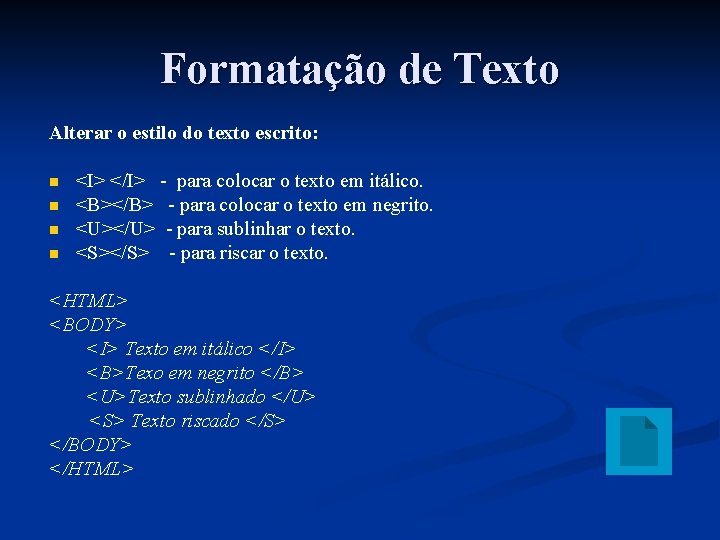 Formatação de Texto

Alterar o estilo do texto escrito:

- <I> </I> - para colocar o texto em itálico.
- <B></B> - para colocar o texto em negrito.
- <U></U> - para sublinhar o texto.
- <S></S> - para riscar o texto.

<HTML>
<BODY>
<I> Texto em itálico </I>
<B>Texo em negrito </B>
<U>Texto sublinhado </U>
<S> Texto riscado </S>
</BODY>
</HTML>